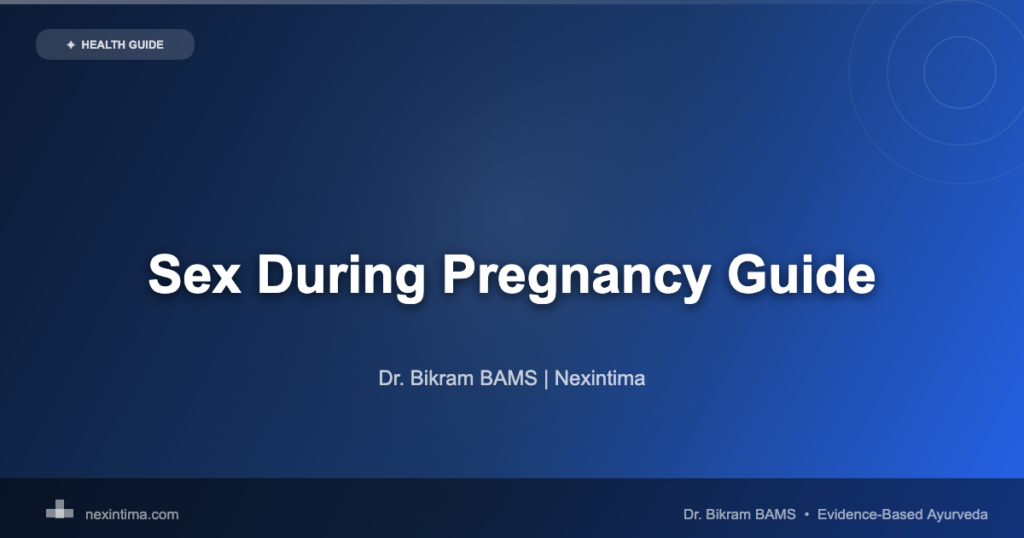 ✦ HEALTH GUIDE

Sex During Pregnancy Guide

Dr. Bikram BAMS | Nexintima

nexintima.com

Dr. Bikram BAMS • Evidence-Based Ayurveda